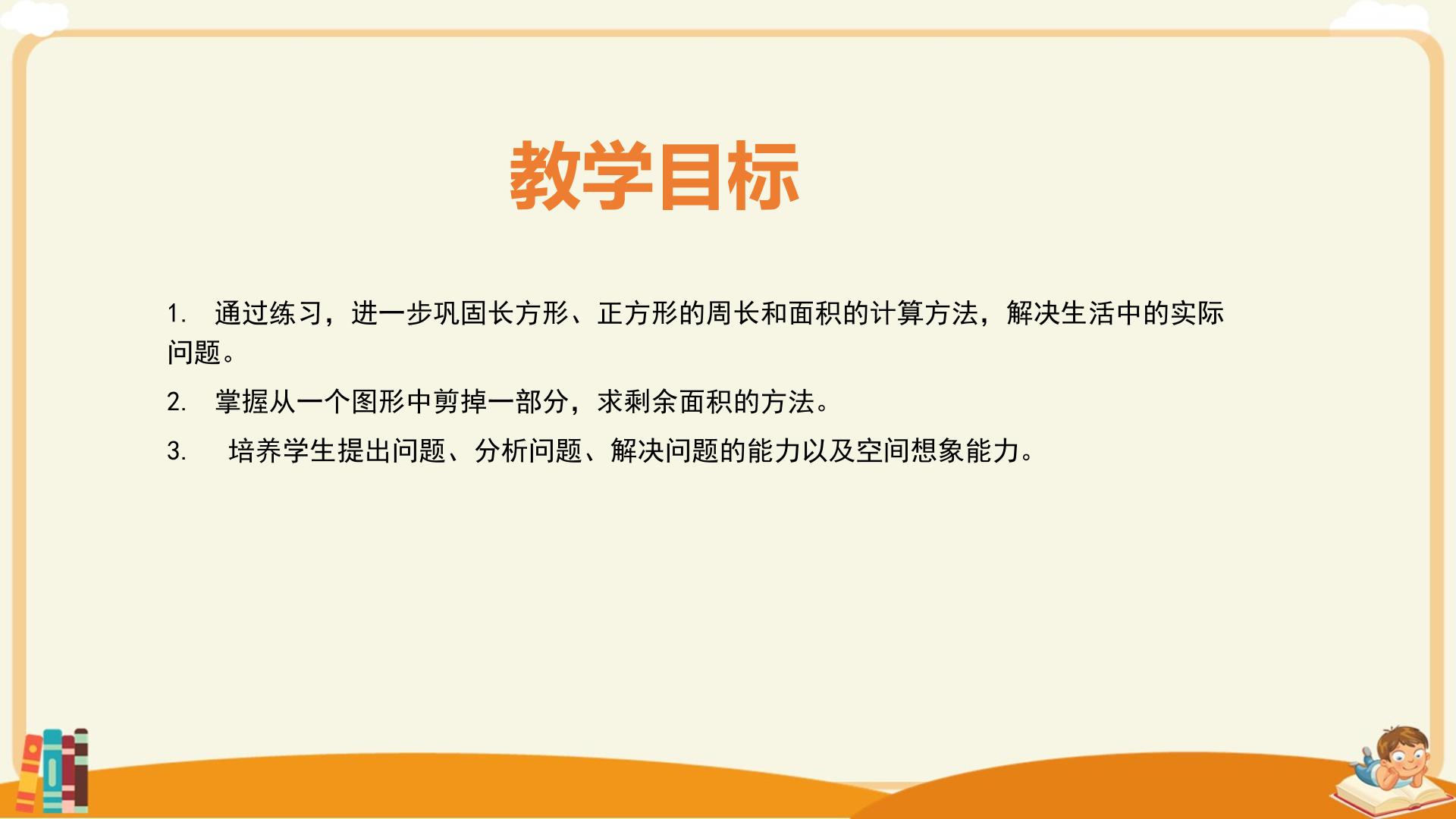 教学目标

1.通过练习，进一步巩固长方形、正方形的周长和面积的计算方法，解决生活中的实际问题。

2.掌握从一个图形中剪掉一部分，求剩余面积的方法。

3.培养学生提出问题、分析问题、解决问题的能力以及空间想象能力。